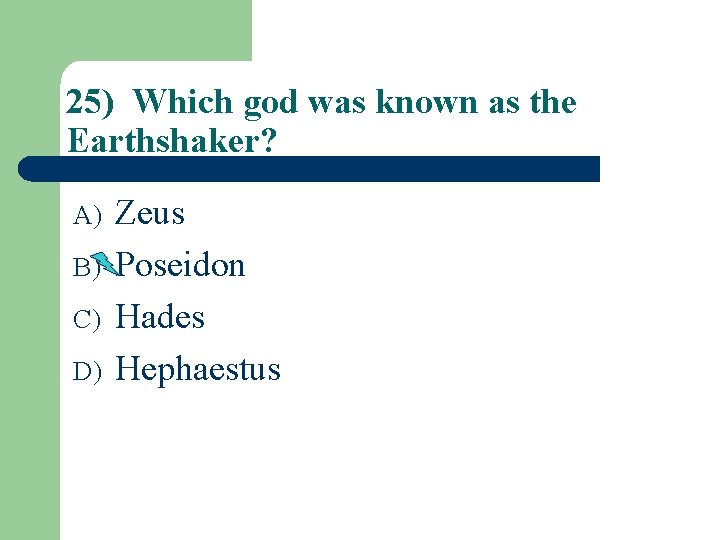 25) Which god was known as the Earthshaker?

A) Zeus

B) Poseidon

C) Hades

D) Hephaestus